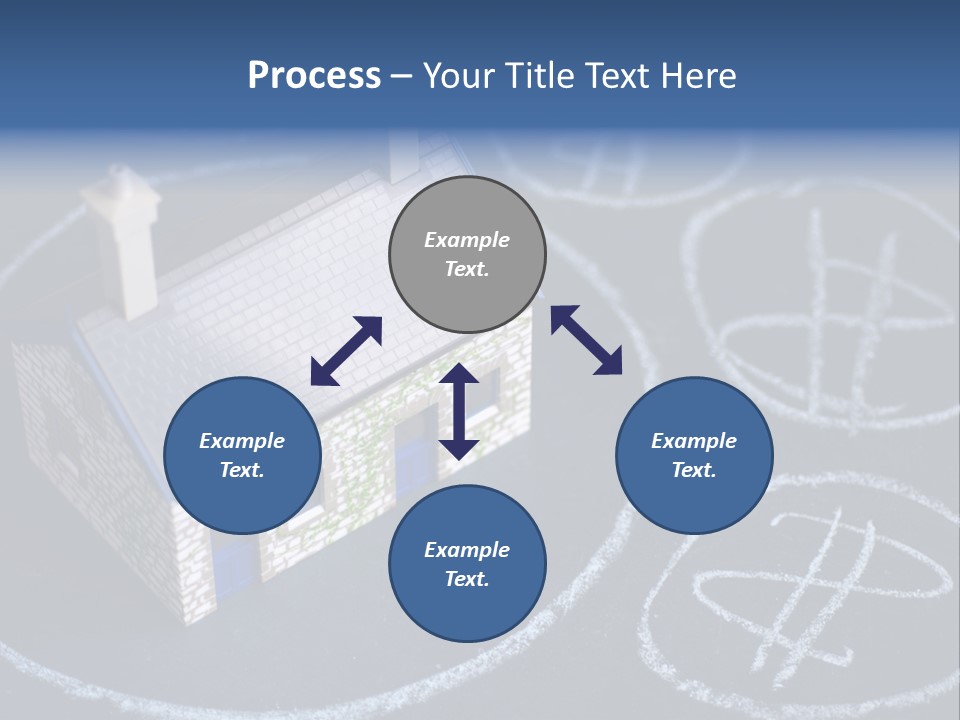 Process – Your Title Text Here

Example Text.

Example Text.

Example Text.

Example Text.